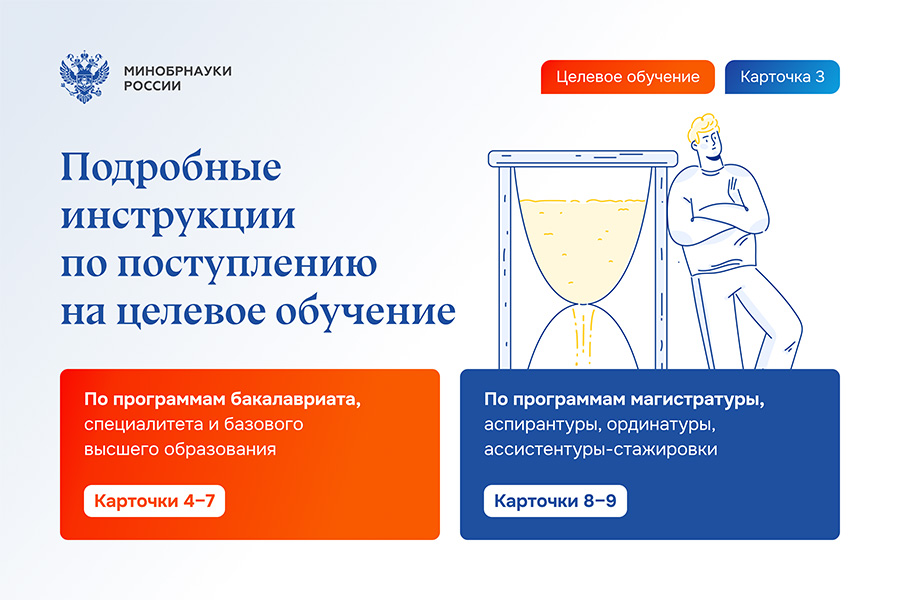 МИНОБРНАУКИ РОССИИ

Целевое обучение

Карточка 3

Подробные инструкции по поступлению на целевое обучение

По программам бакалавриата, специалитета и базового высшего образования

Карточки 4–7

По программам магистратуры, аспирантуры, ординатуры, ассистентуры-стажировки

Карточки 8–9